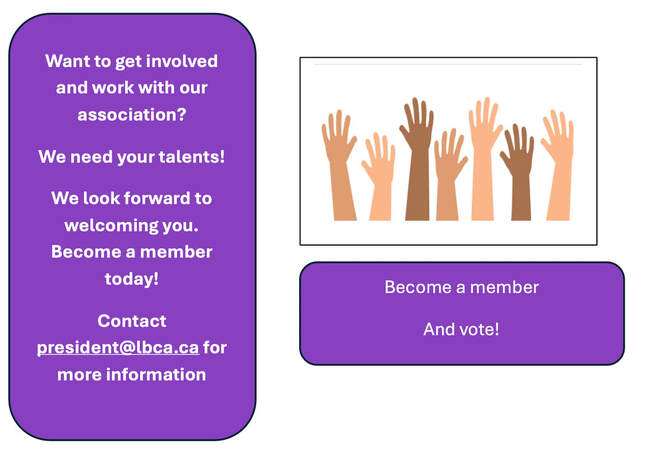 Want to get involved and work with our association?

We need your talents!

We look forward to welcoming you. Become a member today!

Contact president@lbca.ca for more information

Become a member

And vote!